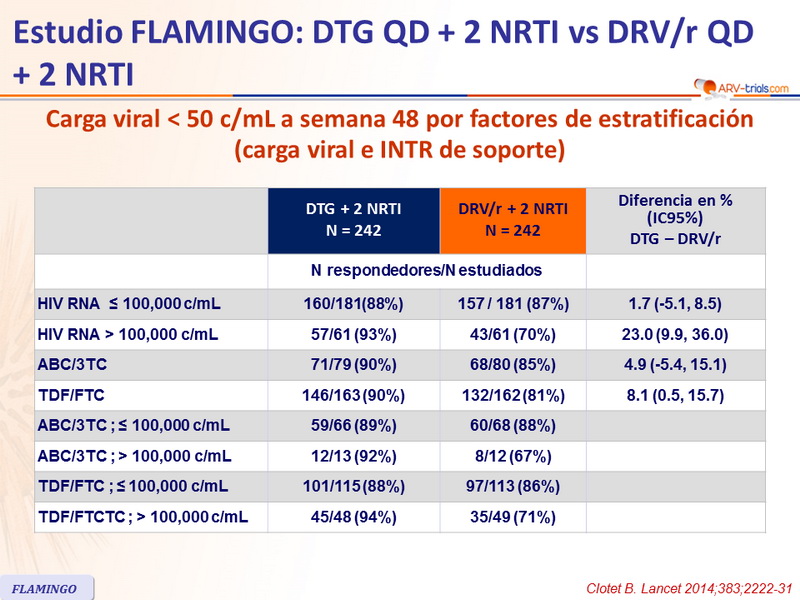 Estudio FLAMINGO: DTG QD + 2 NRTI vs DRV/r QD + 2 NRTI

ARV-trials.com

Carga viral < 50 c/mL a semana 48 por factores de estratificación (carga viral e INTR de soporte)

| | DTG + 2 NRTI N = 242 | DRV/r + 2 NRTI N = 242 | Diferencia en % (IC95%) DTG – DRV/r |
|---|---|---|---|
| | N respondedores/N estudiados | | |
| HIV RNA ≤ 100,000 c/mL | 160/181(88%) | 157 / 181 (87%) | 1.7 (-5.1, 8.5) |
| HIV RNA > 100,000 c/mL | 57/61 (93%) | 43/61 (70%) | 23.0 (9.9, 36.0) |
| ABC/3TC | 71/79 (90%) | 68/80 (85%) | 4.9 (-5.4, 15.1) |
| TDF/FTC | 146/163 (90%) | 132/162 (81%) | 8.1 (0.5, 15.7) |
| ABC/3TC ; ≤ 100,000 c/mL | 59/66 (89%) | 60/68 (88%) | |
| ABC/3TC ; > 100,000 c/mL | 12/13 (92%) | 8/12 (67%) | |
| TDF/FTC ; ≤ 100,000 c/mL | 101/115 (88%) | 97/113 (86%) | |
| TDF/FTCTC ; > 100,000 c/mL | 45/48 (94%) | 35/49 (71%) | |

FLAMINGO

Clotet B. Lancet 2014;383;2222-31